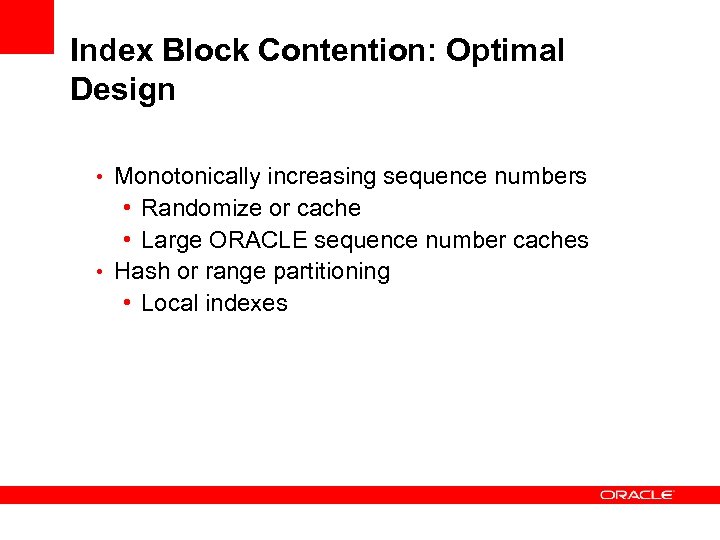 Index Block Contention: Optimal Design

• Monotonically increasing sequence numbers
  • Randomize or cache
  • Large ORACLE sequence number caches
• Hash or range partitioning
  • Local indexes

ORACLE